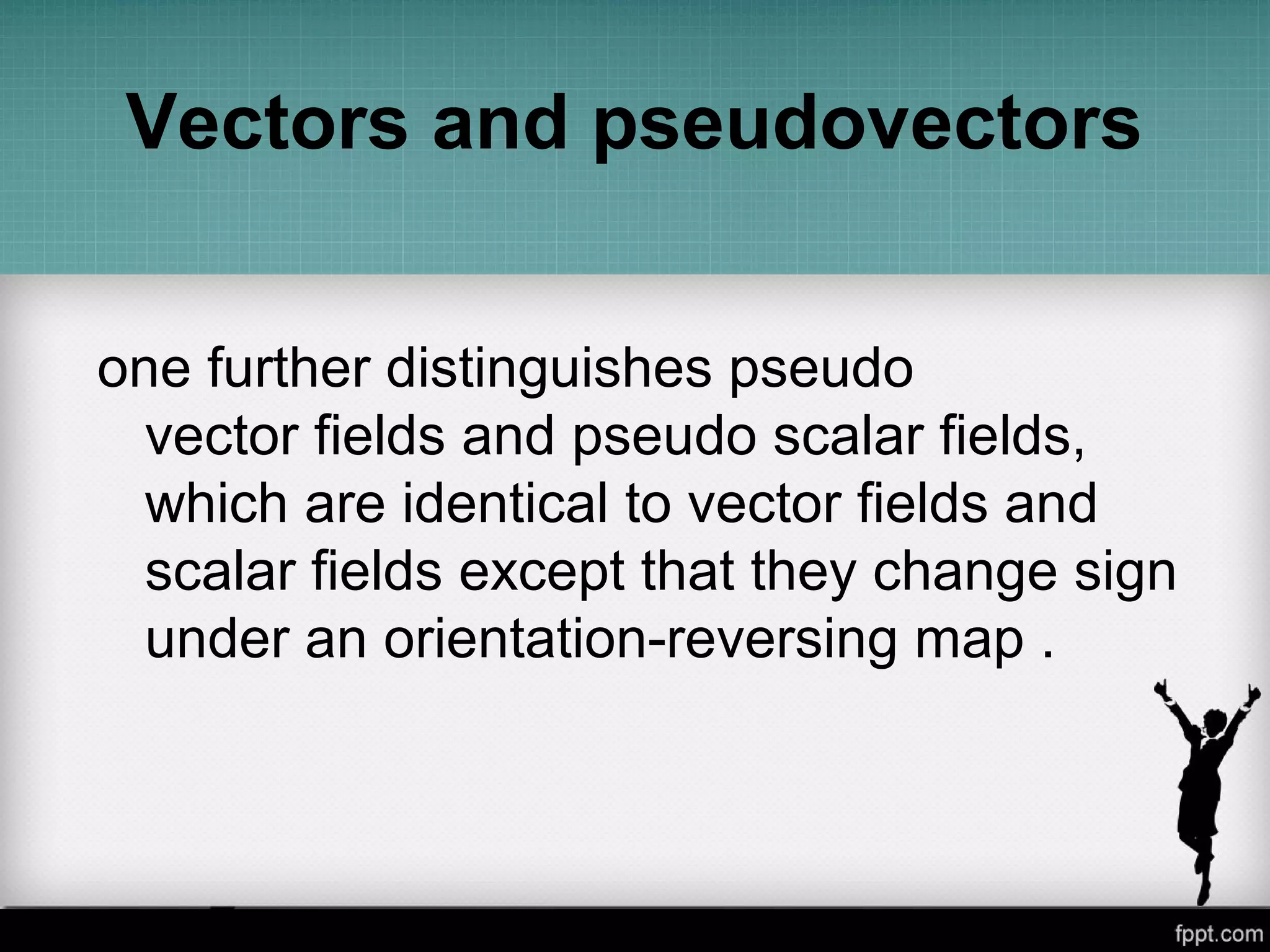 Vectors and pseudovectors

one further distinguishes pseudo vector fields and pseudo scalar fields, which are identical to vector fields and scalar fields except that they change sign under an orientation-reversing map .

fppt.com